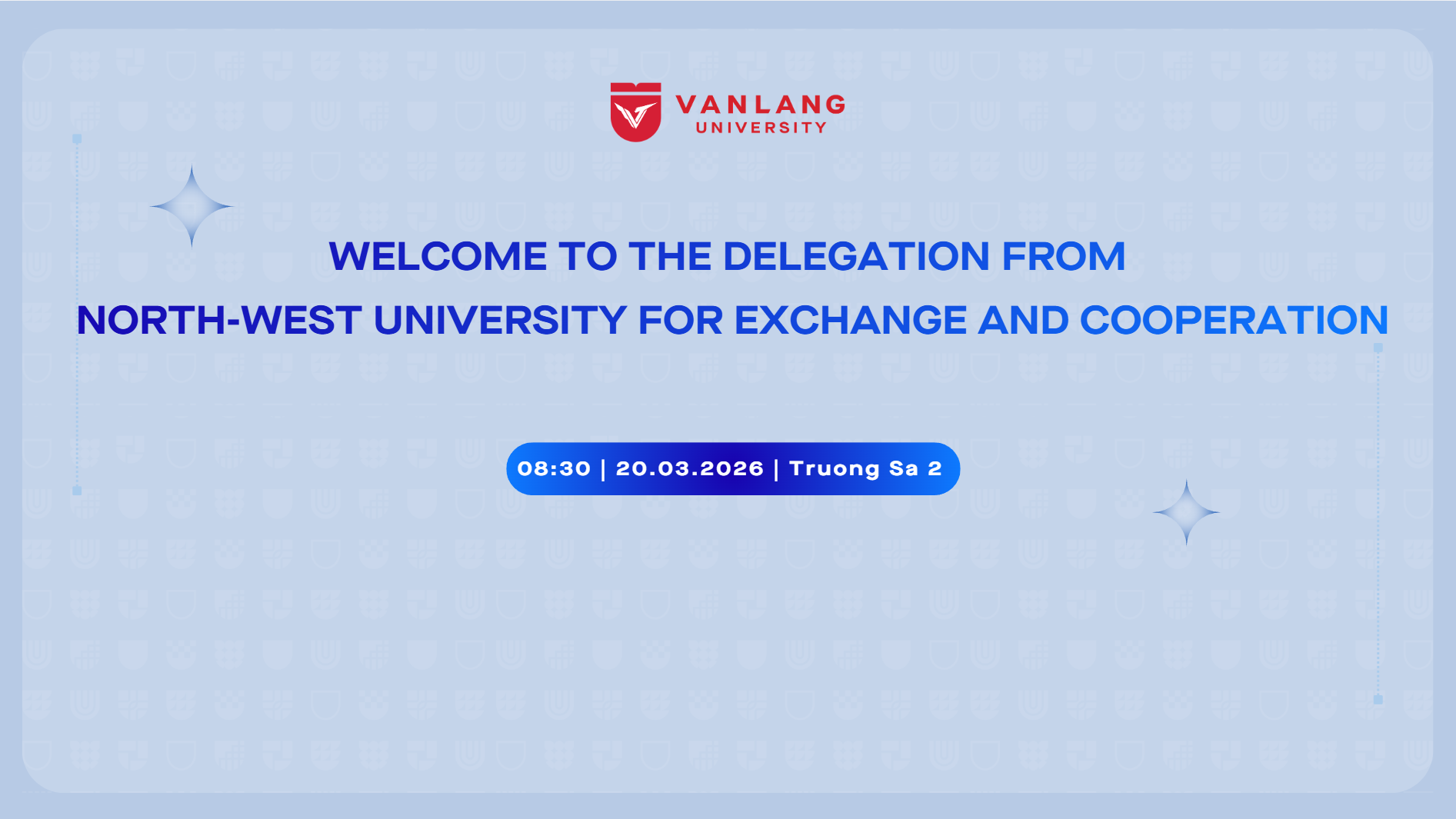 VANLANG UNIVERSITY

WELCOME TO THE DELEGATION FROM NORTH-WEST UNIVERSITY FOR EXCHANGE AND COOPERATION

08:30 | 20.03.2026 | Truong Sa 2